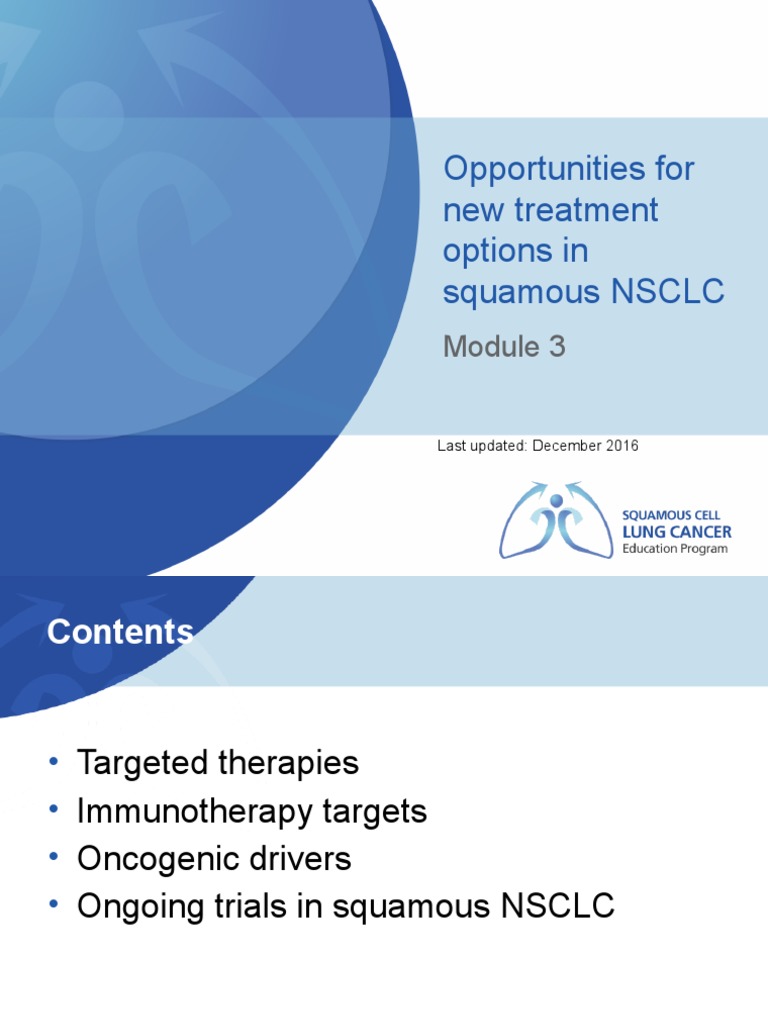 Opportunities for new treatment options in squamous NSCLC

Module 3

Last updated: December 2016

SQUAMOUS CELL
LUNG CANCER
Education Program

Contents

• Targeted therapies
• Immunotherapy targets
• Oncogenic drivers
• Ongoing trials in squamous NSCLC